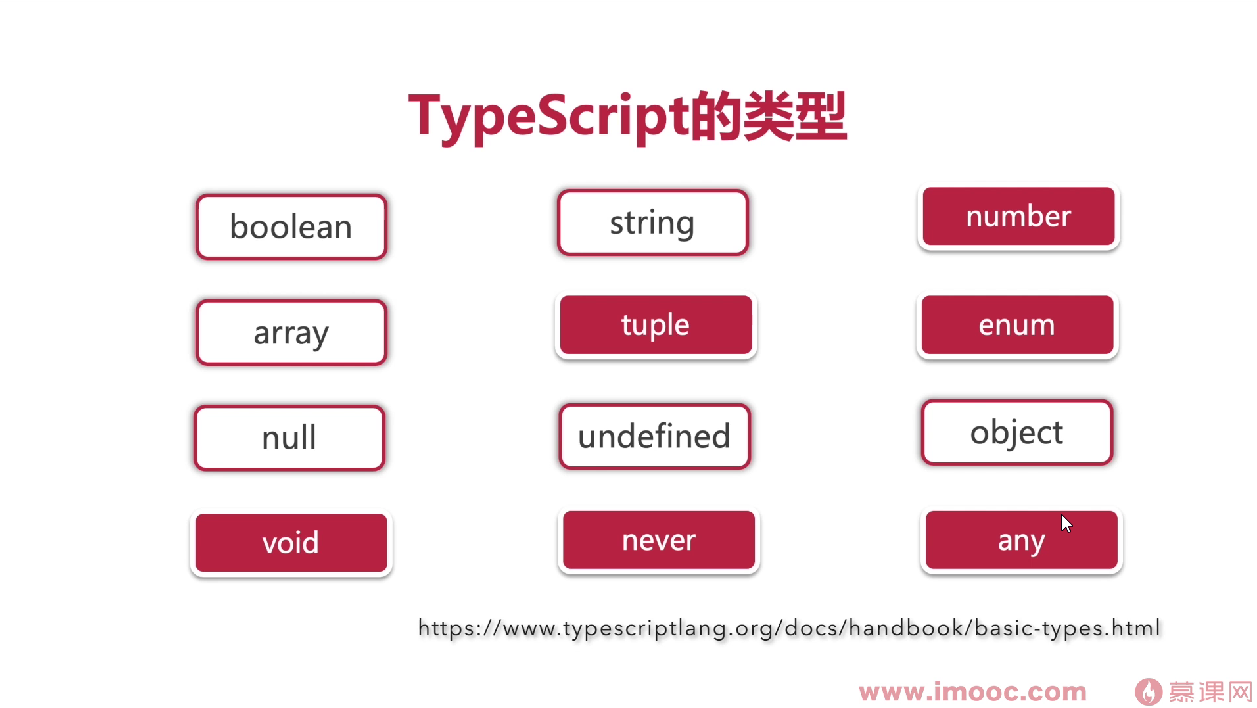 TypeScript的类型

boolean

string

number

array

tuple

enum

null

undefined

object

void

never

any

https://www.typescriptlang.org/docs/handbook/basic-types.html

www.imooc.com 慕课网